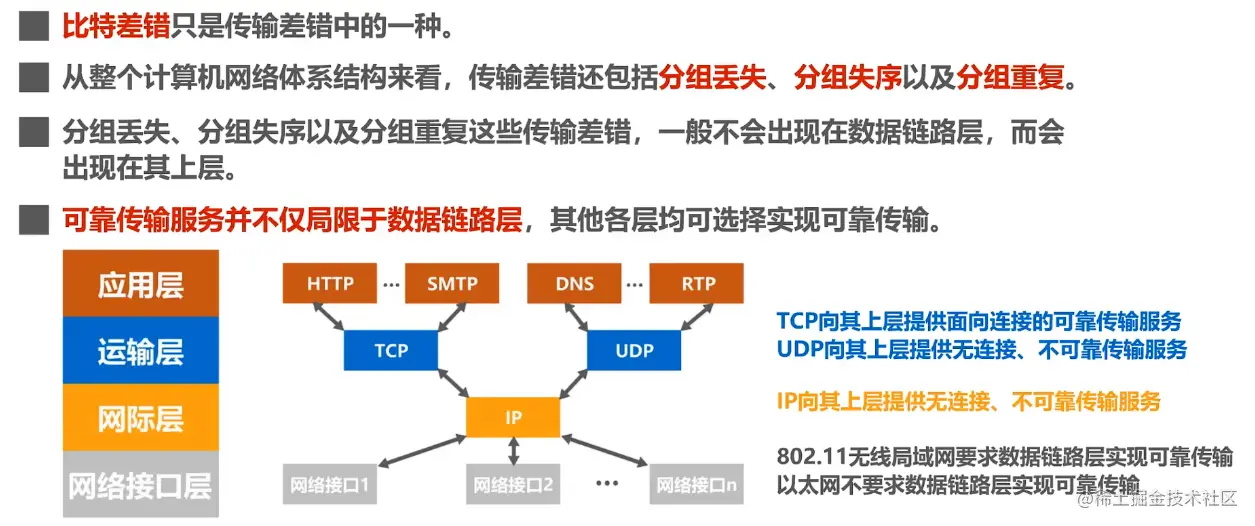 比特差错只是传输差错中的一种。

从整个计算机网络体系结构来看，传输差错还包括分组丢失、分组失序以及分组重复。

分组丢失、分组失序以及分组重复这些传输差错，一般不会出现在数据链路层，而会出现在其上层。

可靠传输服务并不仅局限于数据链路层，其他各层均可选择实现可靠传输。

应用层
运输层
网际层
网络接口层

HTTP ··· SMTP
DNS ··· RTP
TCP
UDP
IP
网络接口1
网络接口2
···
网络接口n

TCP向其上层提供面向连接的可靠传输服务
UDP向其上层提供无连接、不可靠传输服务

IP向其上层提供无连接、不可靠传输服务

802.11无线局域网要求数据链路层实现可靠传输
以太网不要求数据链路层实现可靠传输

@稀土掘金技术社区